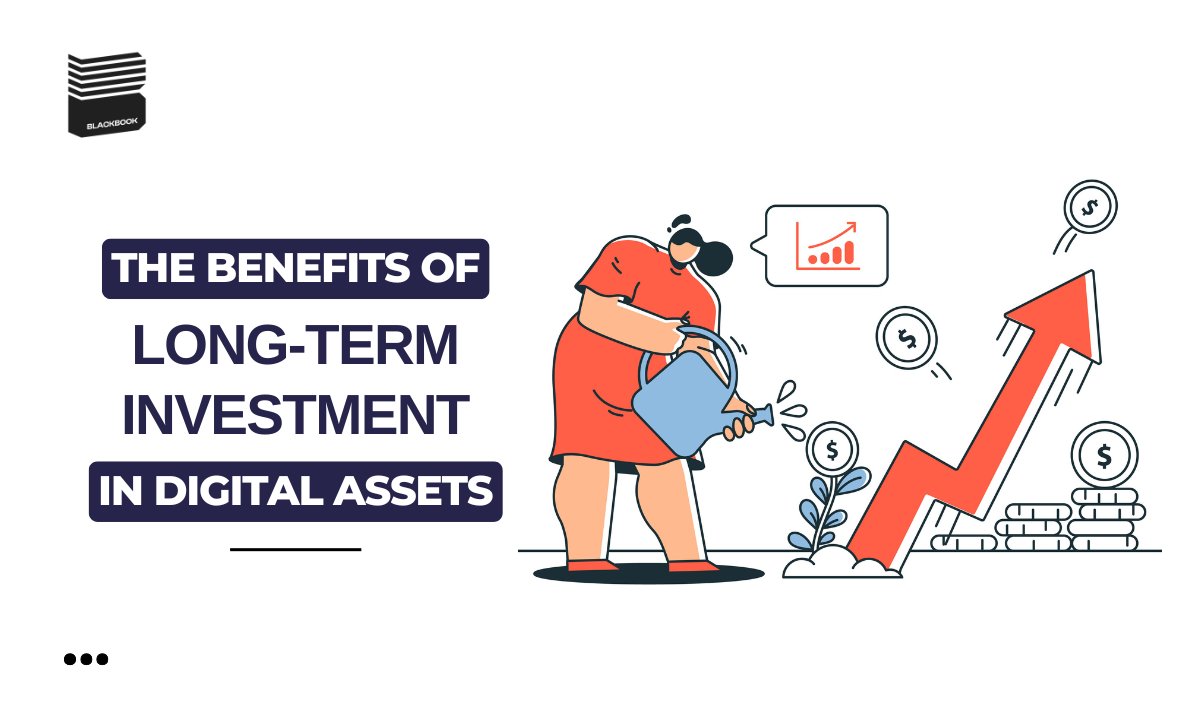 BLACKBOOK

THE BENEFITS OF
LONG-TERM
INVESTMENT
IN DIGITAL ASSETS

$

$

$

$